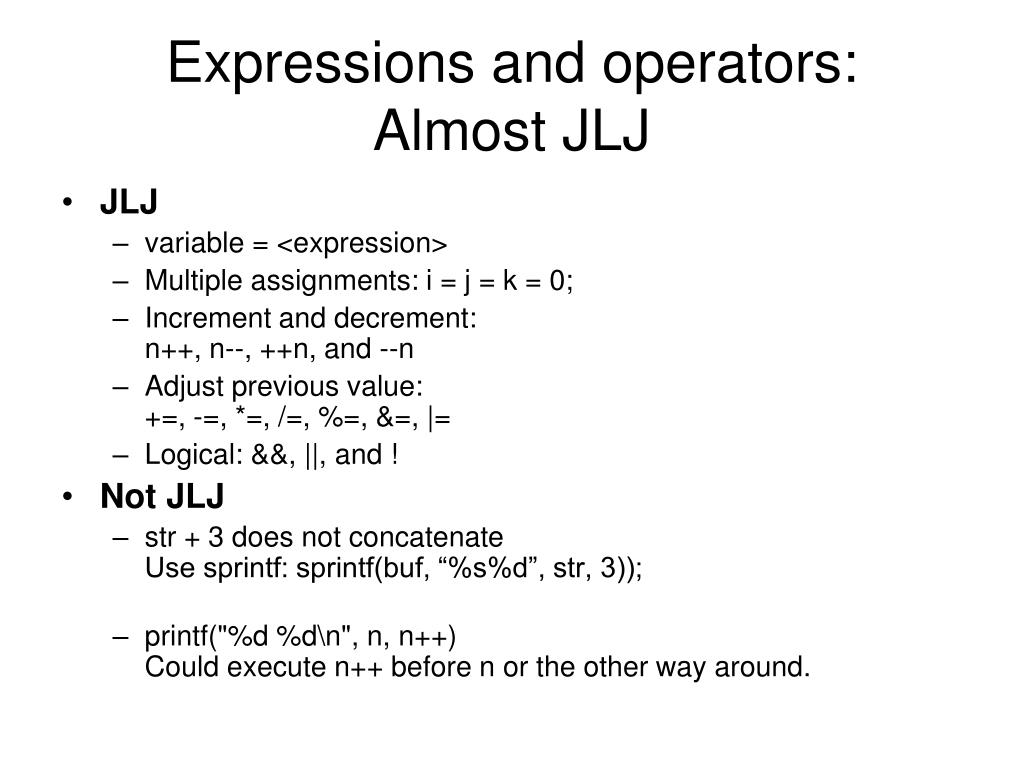 Expressions and operators: Almost JLJ

• JLJ
– variable = <expression>
– Multiple assignments: i = j = k = 0;
– Increment and decrement: n++, n--, ++n, and --n
– Adjust previous value: +=, -=, *=, /=, %=, &=, |=
– Logical: &&, ||, and !

• Not JLJ
– str + 3 does not concatenate
Use sprintf: sprintf(buf, “%s%d”, str, 3));

– printf("%d %d\n", n, n++)
Could execute n++ before n or the other way around.